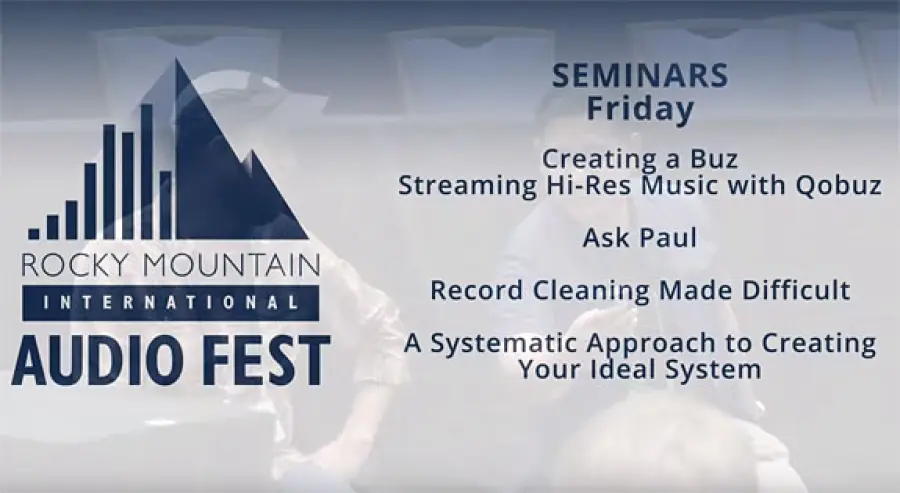 ROCKY MOUNTAIN
INTERNATIONAL
AUDIO FEST

SEMINARS
Friday

Creating a Buz
Streaming Hi-Res Music with Qobuz

Ask Paul

Record Cleaning Made Difficult

A Systematic Approach to Creating Your Ideal System